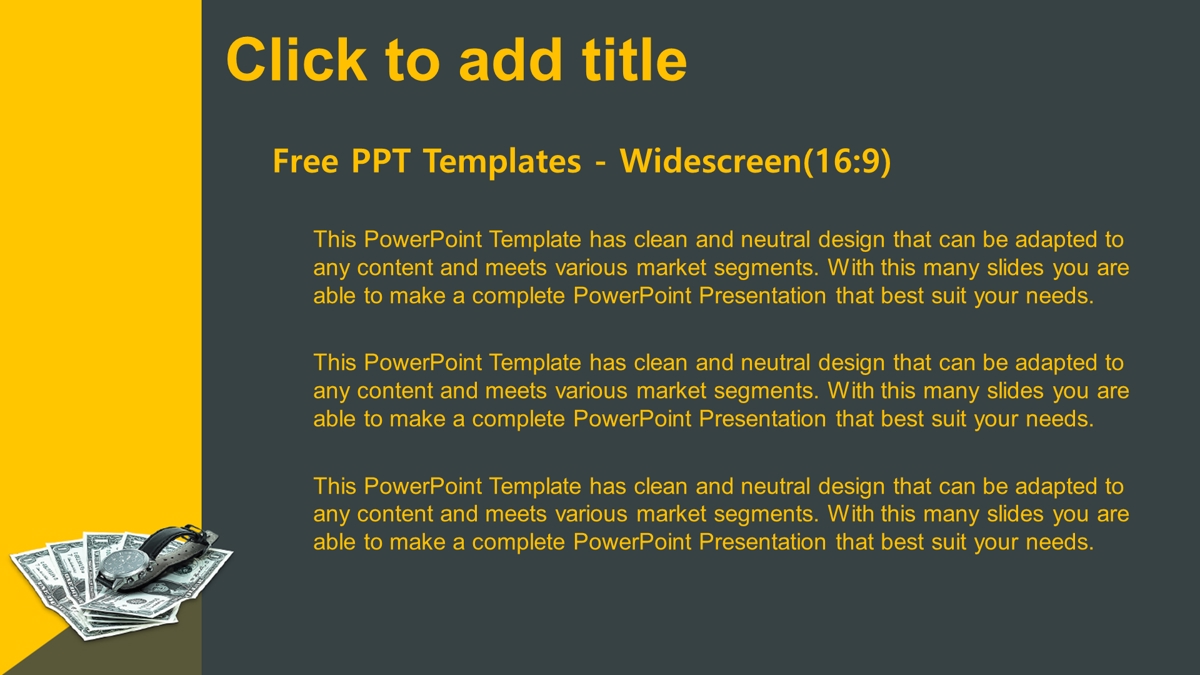 Click to add title

Free PPT Templates - Widescreen(16:9)

This PowerPoint Template has clean and neutral design that can be adapted to any content and meets various market segments. With this many slides you are able to make a complete PowerPoint Presentation that best suit your needs.

This PowerPoint Template has clean and neutral design that can be adapted to any content and meets various market segments. With this many slides you are able to make a complete PowerPoint Presentation that best suit your needs.

This PowerPoint Template has clean and neutral design that can be adapted to any content and meets various market segments. With this many slides you are able to make a complete PowerPoint Presentation that best suit your needs.